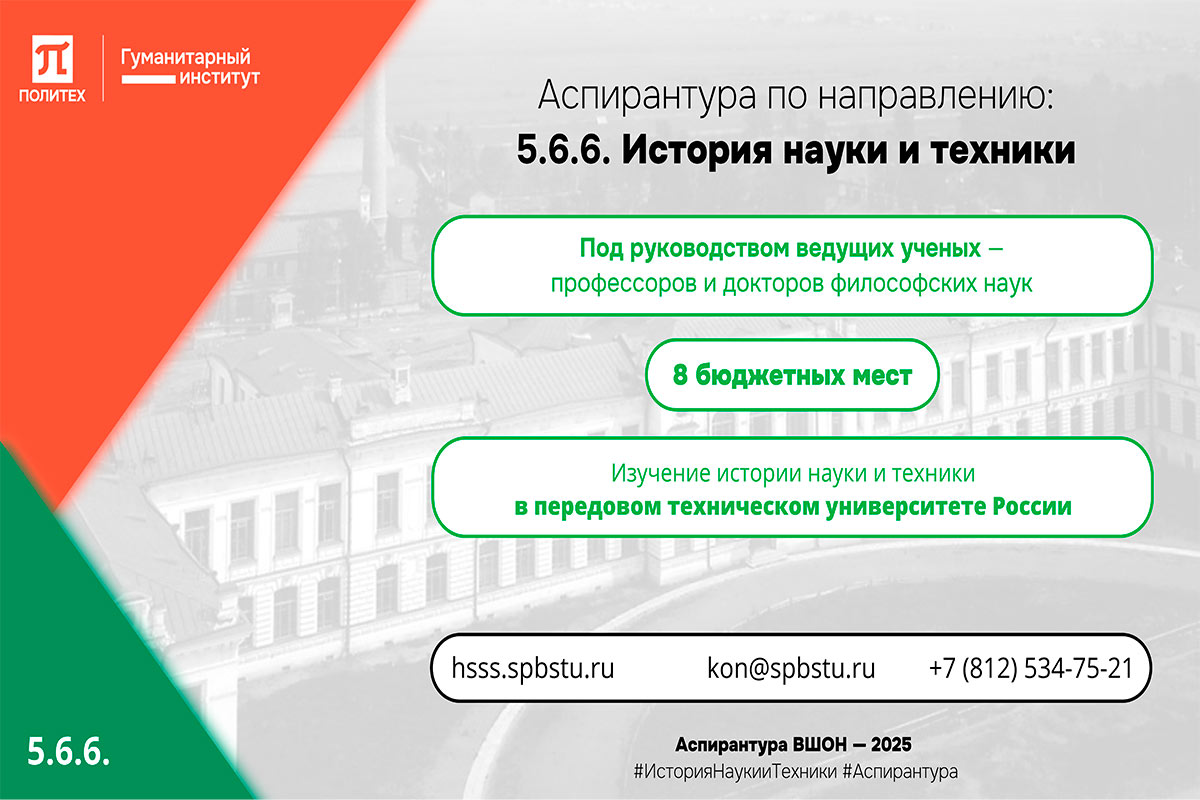 ПОЛИТЕХ

Гуманитарный институт

Аспирантура по направлению:
5.6.6. История науки и техники

Под руководством ведущих ученых – профессоров и докторов философских наук

8 бюджетных мест

Изучение истории науки и техники в передовом техническом университете России

hsss.spbstu.ru kon@spbstu.ru +7 (812) 534-75-21

5.6.6.

Аспирантура ВШОН — 2025
#ИсторияНаукииТехники #Аспирантура